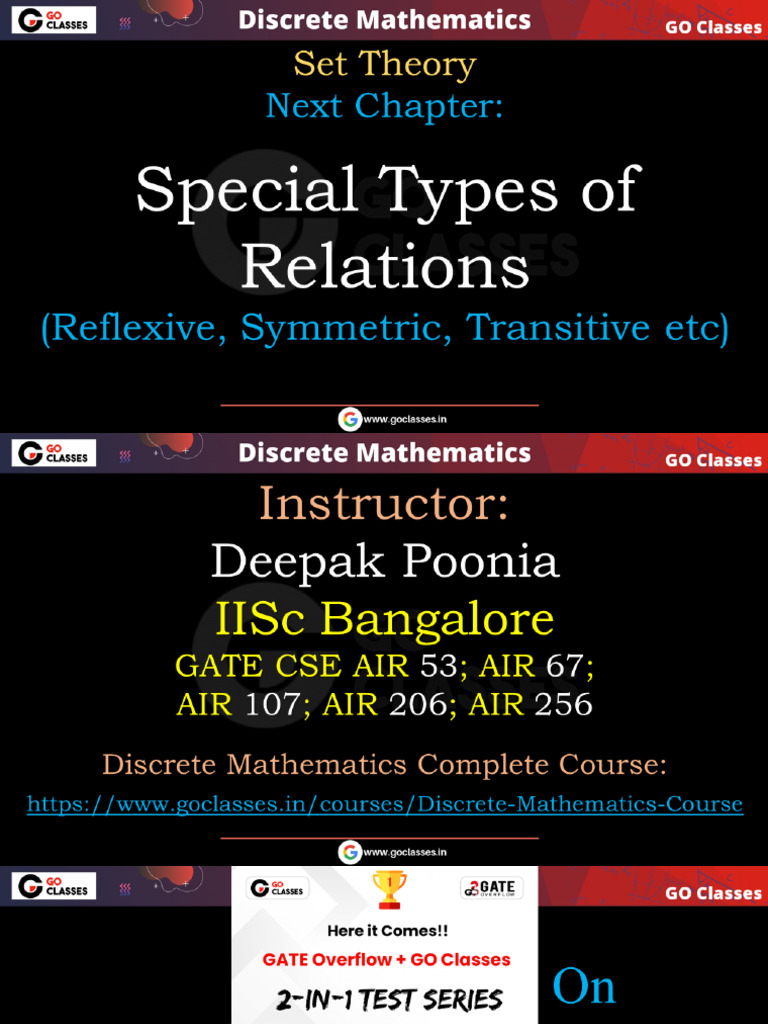 GO CLASSES Discrete Mathematics GO Classes

Set Theory
Next Chapter:

Special Types of Relations
(Reflexive, Symmetric, Transitive etc)

www.goclasses.in

GO CLASSES Discrete Mathematics GO Classes

Instructor:
Deepak Poonia
IISc Bangalore
GATE CSE AIR 53; AIR 67; AIR 107; AIR 206; AIR 256

Discrete Mathematics Complete Course:
https://www.goclasses.in/courses/Discrete-Mathematics-Course

www.goclasses.in

GO CLASSES GO Classes

GO CLASSES GATE OVERFLOW

Here it Comes!!
GATE Overflow + GO Classes
2-IN-1 TEST SERIES

On